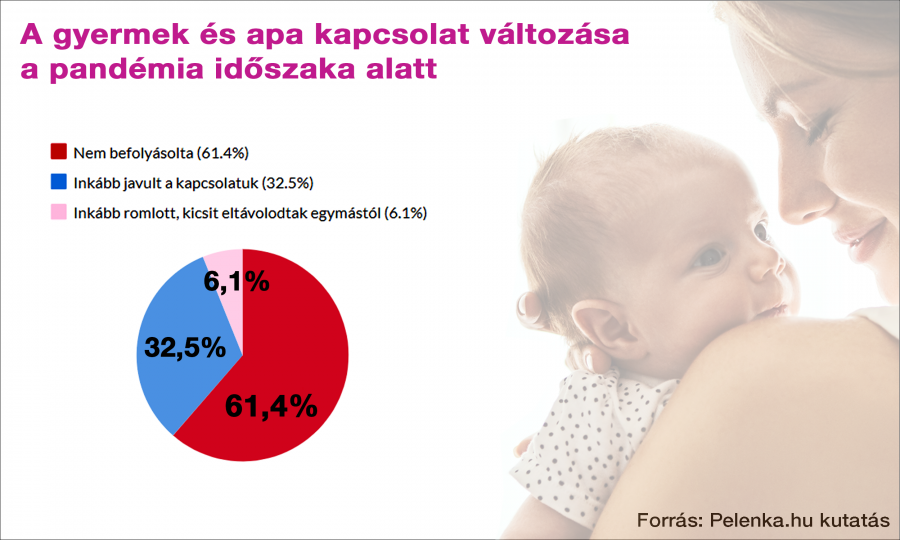 A gyermek és apa kapcsolat változása a pandémia időszaka alatt

Nem befolyásolta (61.4%)
Inkább javult a kapcsolatuk (32.5%)
Inkább romlott, kicsit eltávolodtak egymástól (6.1%)

6,1%
32,5%
61,4%

Forrás: Pelenka.hu kutatás